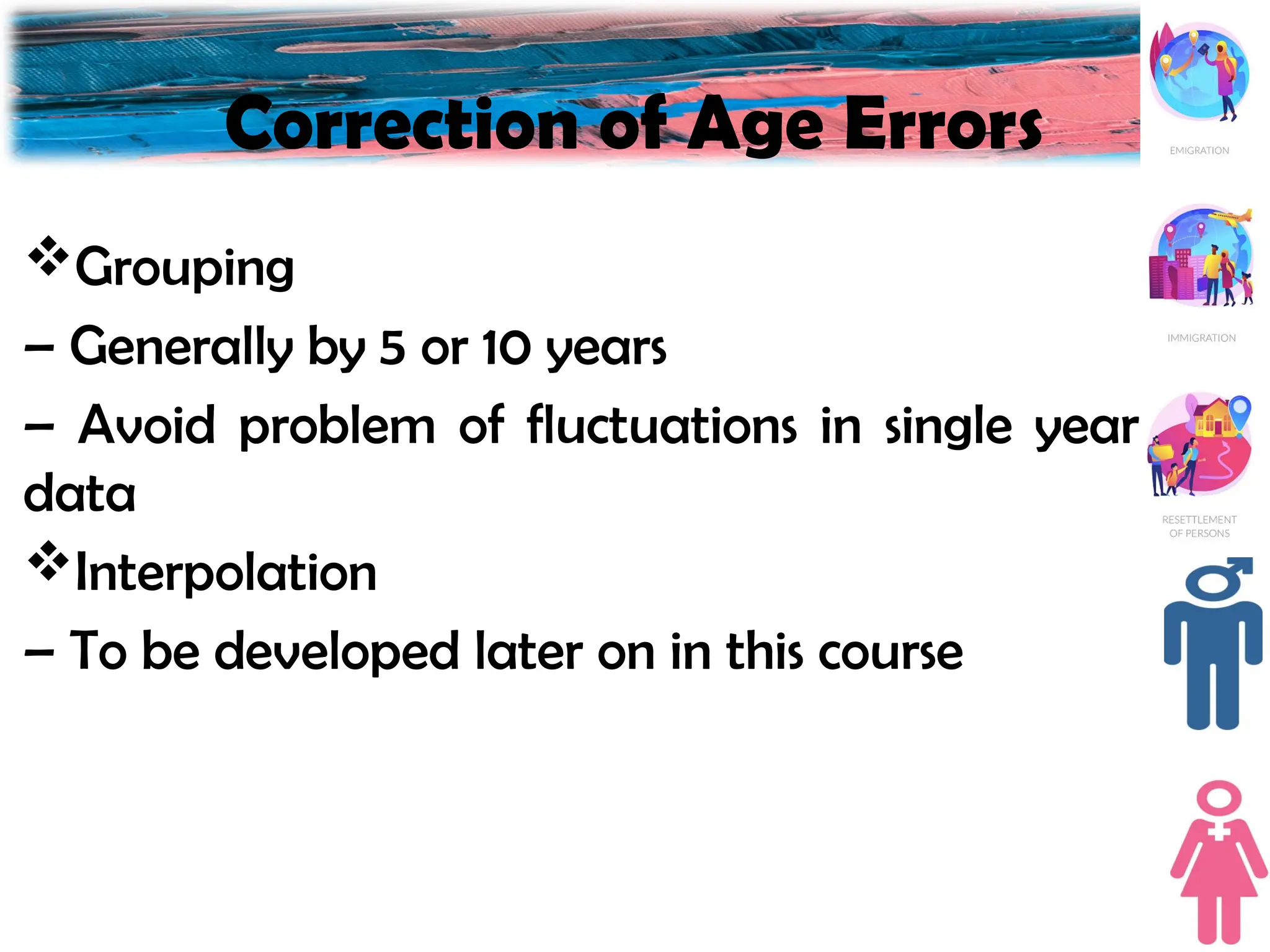 Correction of Age Errors

❖Grouping

– Generally by 5 or 10 years

– Avoid problem of fluctuations in single year data

❖Interpolation

– To be developed later on in this course

EMIGRATION

IMMIGRATION

RESETTLEMENT OF PERSONS